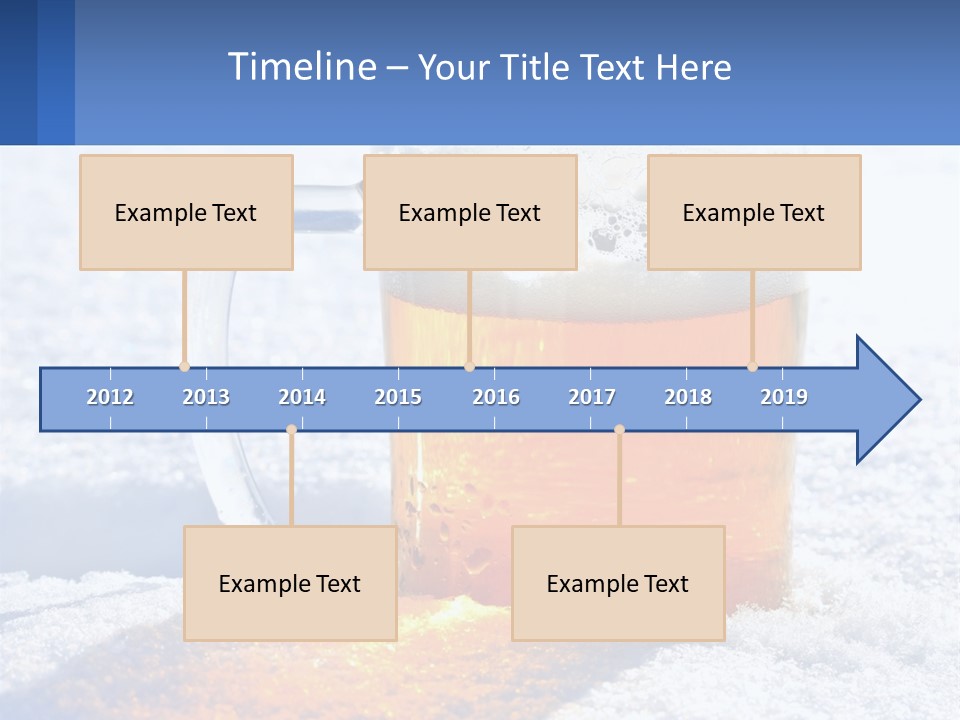 Timeline – Your Title Text Here

Example Text

Example Text

Example Text

2012 2013 2014 2015 2016 2017 2018 2019

Example Text

Example Text